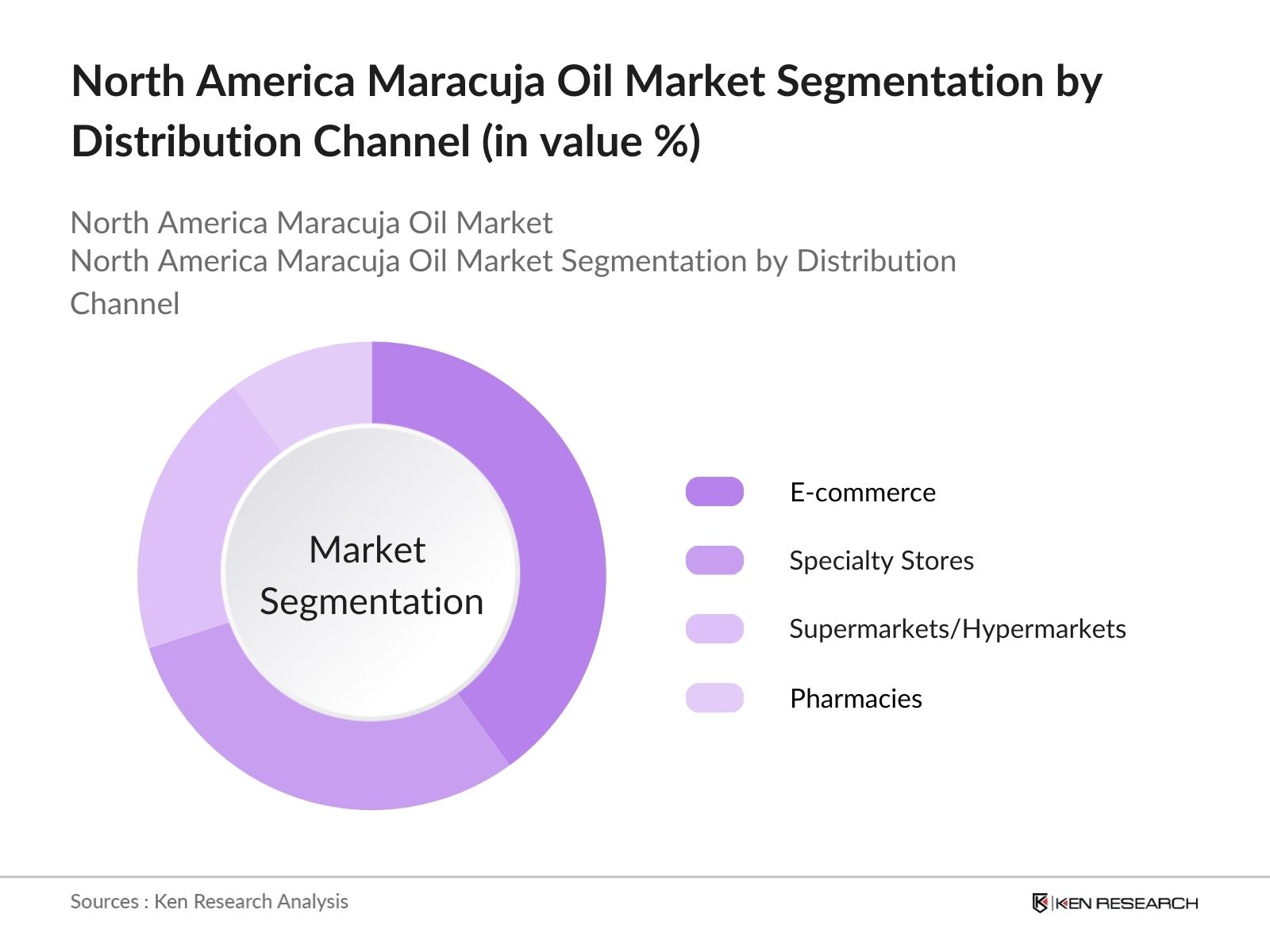 North America Maracuja Oil Market Segmentation by Distribution Channel (in value %)

North America Maracuja Oil Market
North America Maracuja Oil Market Segmentation by Distribution Channel

Market Segmentation

E-commerce
Specialty Stores
Supermarkets/Hypermarkets
Pharmacies

Sources : Ken Research Analysis

KEN RESEARCH